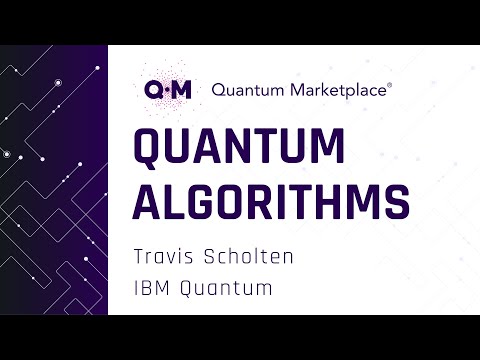 Q·M Quantum Marketplace®

QUANTUM ALGORITHMS

Travis Scholten
IBM Quantum